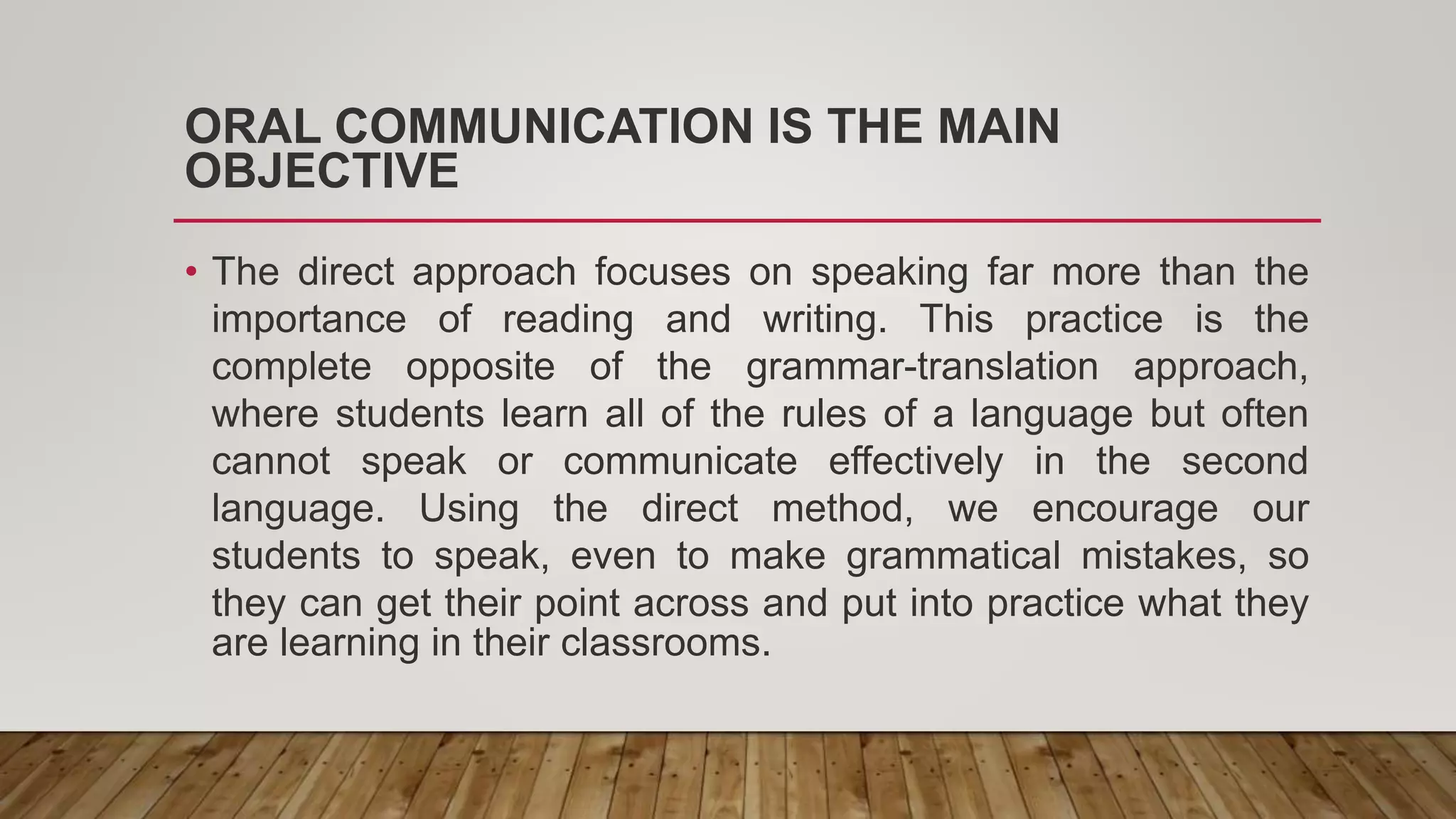 ORAL COMMUNICATION IS THE MAIN OBJECTIVE

• The direct approach focuses on speaking far more than the importance of reading and writing. This practice is the complete opposite of the grammar-translation approach, where students learn all of the rules of a language but often cannot speak or communicate effectively in the second language. Using the direct method, we encourage our students to speak, even to make grammatical mistakes, so they can get their point across and put into practice what they are learning in their classrooms.